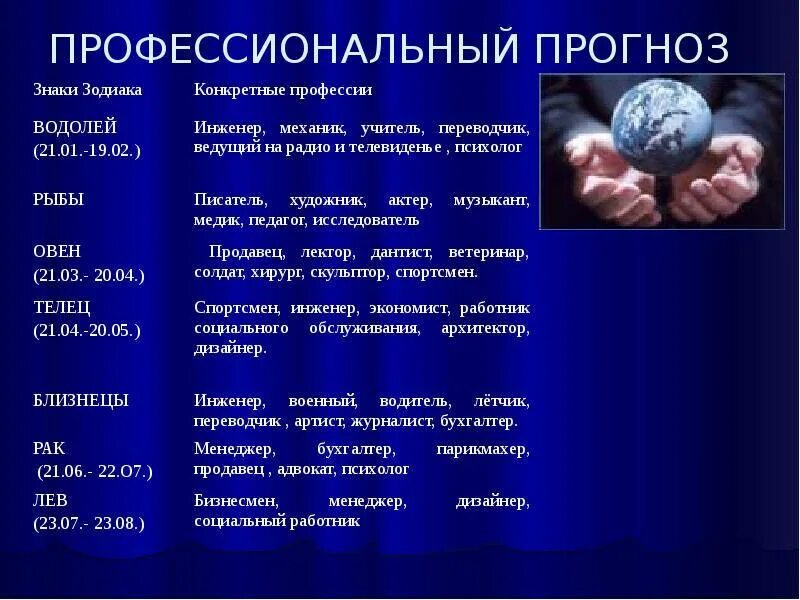 ПРОФЕССИОНАЛЬНЫЙ ПРОГНОЗ

| Знаки Зодиака | Конкретные профессии |
|---|---|
| ВОДОЛЕЙ (21.01.-19.02.) | Инженер, механик, учитель, переводчик, ведущий на радио и телевиденье , психолог |
| РЫБЫ | Писатель, художник, актер, музыкант, медик, педагог, исследователь |
| ОВЕН (21.03.- 20.04.) | Продавец, лектор, дантист, ветеринар, солдат, хирург, скульптор, спортсмен. |
| ТЕЛЕЦ (21.04.-20.05.) | Спортсмен, инженер, экономист, работник социального обслуживания, архитектор, дизайнер. |
| БЛИЗНЕЦЫ | Инженер, военный, водитель, лётчик, переводчик , артист, журналист, бухгалтер. |
| РАК (21.06.- 22.О7.) | Менеджер, бухгалтер, парикмахер, продавец , адвокат, психолог |
| ЛЕВ (23.07.- 23.08.) | Бизнесмен, менеджер, дизайнер, социальный работник |